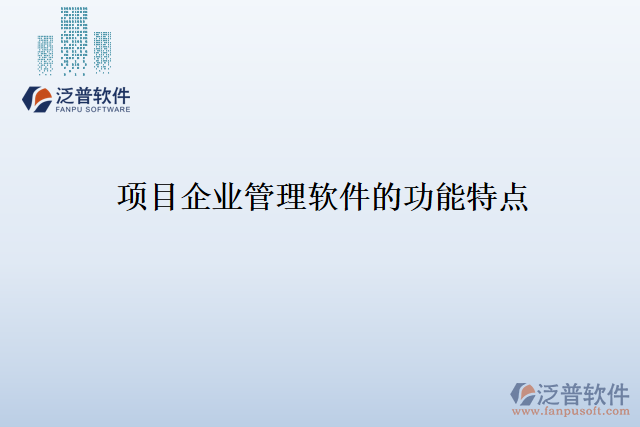 泛普软件
FANPU SOFTWARE

项目企业管理软件的功能特点

泛普软件
www.fanpusoft.com